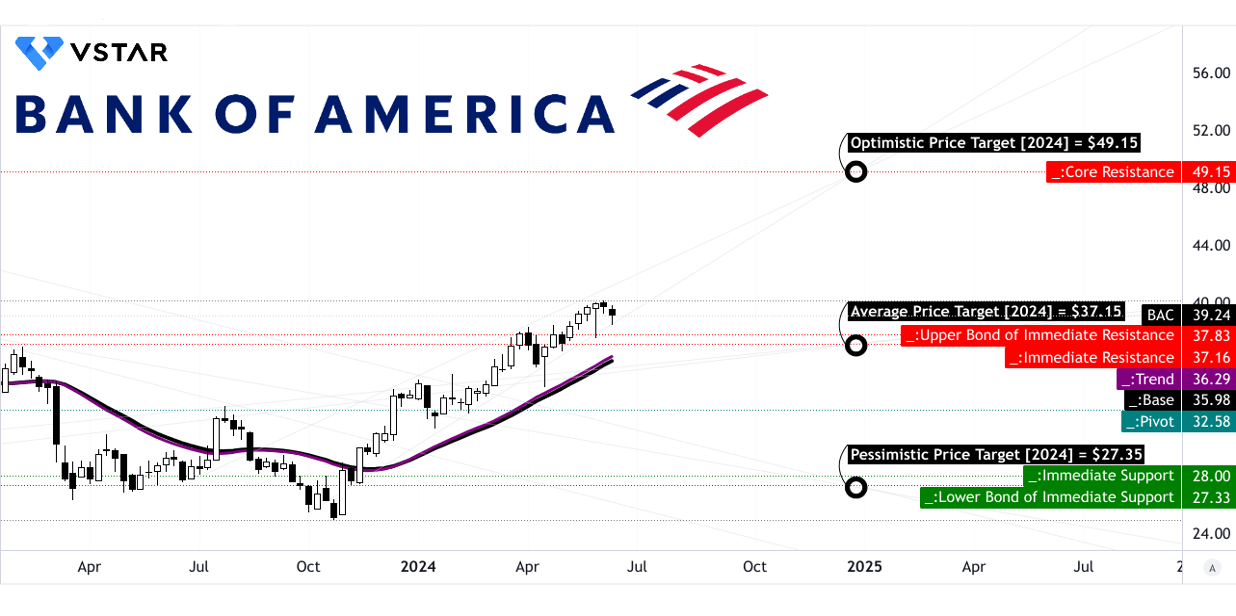 VSTAR

BANK OF AMERICA

Optimistic Price Target [2024] = $49.15

_:Core Resistance 49.15

Average Price Target [2024] = $37.15

BAC 39.24

_:Upper Bond of Immediate Resistance 37.83

_:Immediate Resistance 37.16

_:Trend 36.29

_:Base 35.98

_:Pivot 32.58

Pessimistic Price Target [2024] = $27.35

_:Immediate Support 28.00

_:Lower Bond of Immediate Support 27.33

56.00
52.00
48.00
44.00
40.00
24.00

Apr Jul Oct 2024 Apr Jul Oct 2025 Apr Jul 2

A